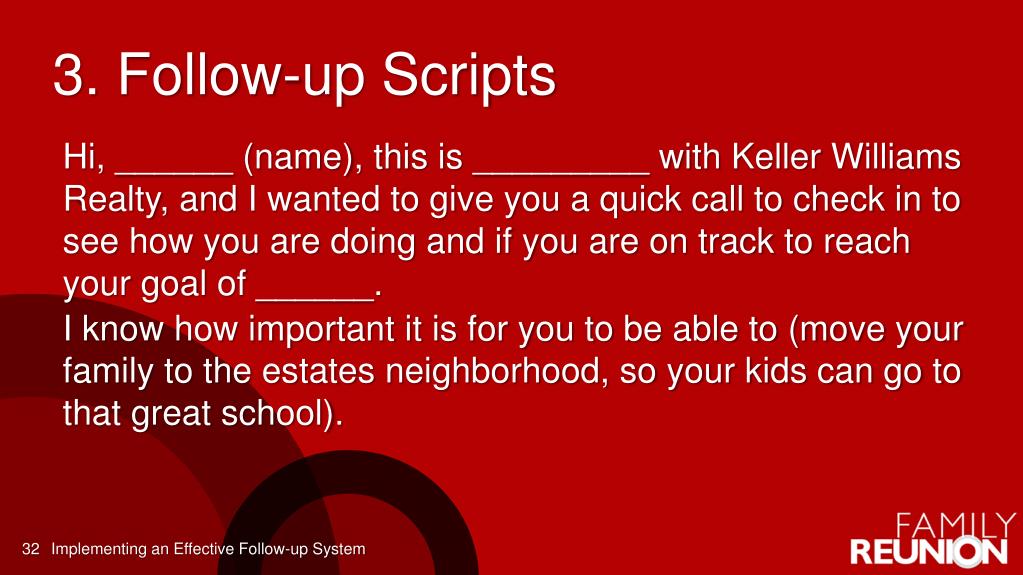 3. Follow-up Scripts

Hi, ______ (name), this is _________ with Keller Williams Realty, and I wanted to give you a quick call to check in to see how you are doing and if you are on track to reach your goal of ______.

I know how important it is for you to be able to (move your family to the estates neighborhood, so your kids can go to that great school).

32 Implementing an Effective Follow-up System

FAMILY REUNION